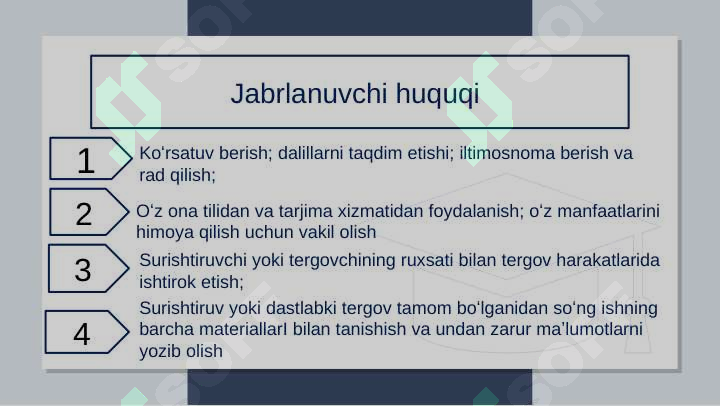 Jabrlanuvchi huquqi

1
Ko‘rsatuv berish; dalillarni taqdim etishi; iltimosnoma berish va rad qilish;

2
O‘z ona tilidan va tarjima xizmatidan foydalanish; o‘z manfaatlarini himoya qilish uchun vakil olish

3
Surishtiruvchi yoki tergovchining ruxsati bilan tergov harakatlarida ishtirok etish;

4
Surishtiruv yoki dastlabki tergov tamom bo‘lganidan so‘ng ishning barcha materiallarI bilan tanishish va undan zarur ma’lumotlarni yozib olish